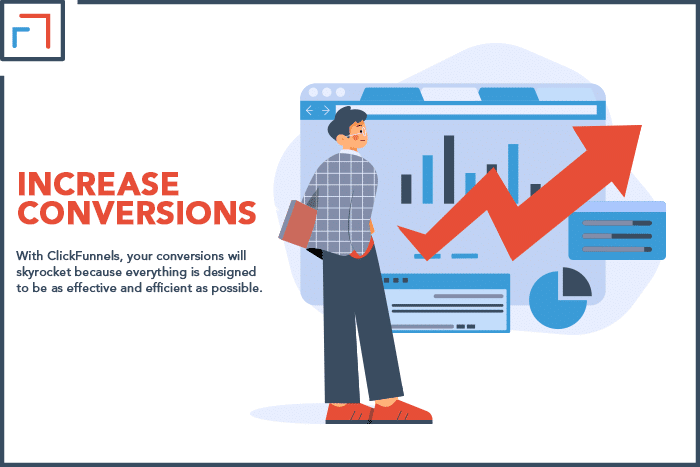 INCREASE CONVERSIONS

With ClickFunnels, your conversions will skyrocket because everything is designed to be as effective and efficient as possible.